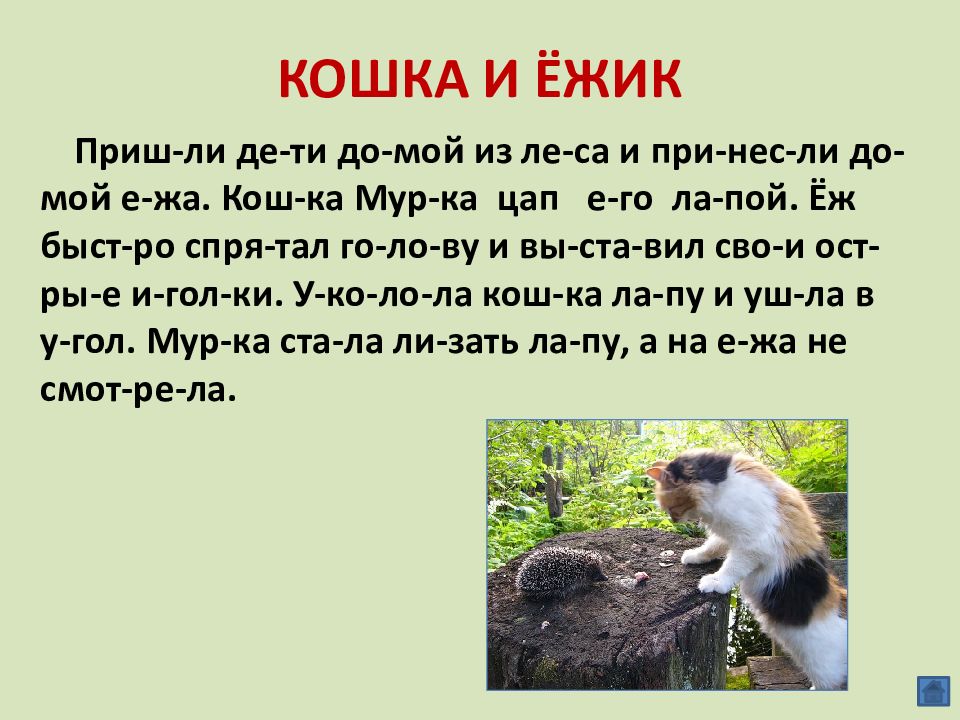 КОШКА И ЁЖИК

Приш-ли де-ти до-мой из ле-са и при-нес-ли до-мой е-жа. Кош-ка Мур-ка цап е-го ла-пой. Ёж быст-ро спря-тал го-ло-ву и вы-ста-вил сво-и ост-ры-е и-гол-ки. У-ко-ло-ла кош-ка ла-пу и уш-ла в у-гол. Мур-ка ста-ла ли-зать ла-пу, а на е-жа не смот-ре-ла.